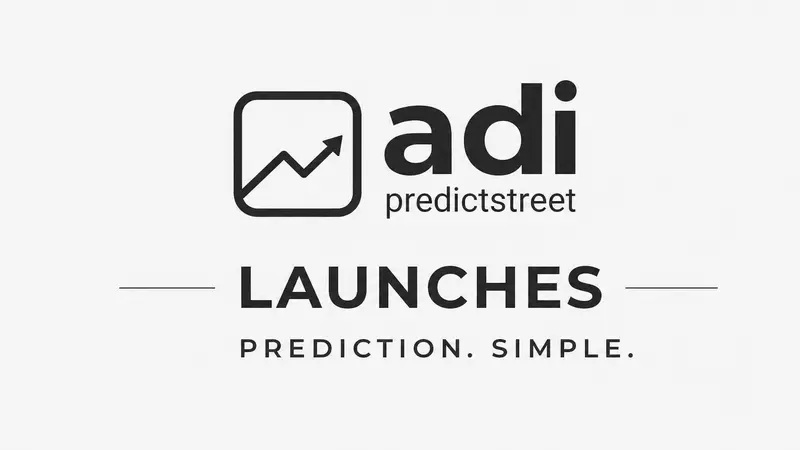 adi
predictstreet

LAUNCHES

PREDICTION. SIMPLE.